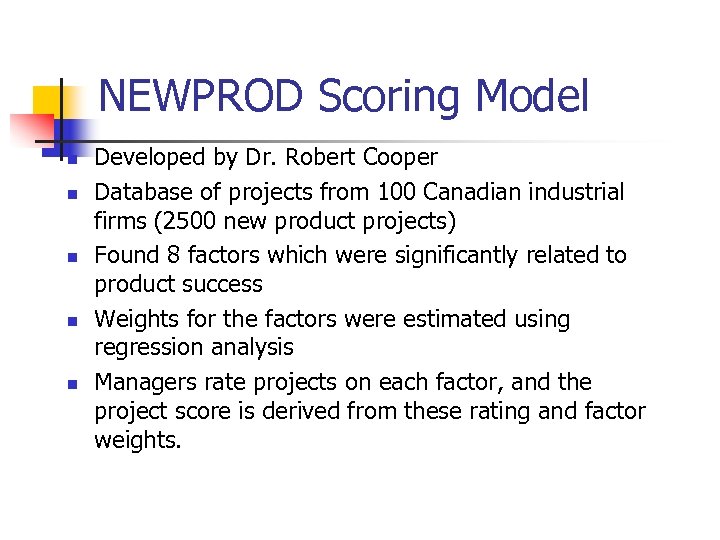 NEWPROD Scoring Model

- Developed by Dr. Robert Cooper
- Database of projects from 100 Canadian industrial firms (2500 new product projects)
- Found 8 factors which were significantly related to product success
- Weights for the factors were estimated using regression analysis
- Managers rate projects on each factor, and the project score is derived from these rating and factor weights.